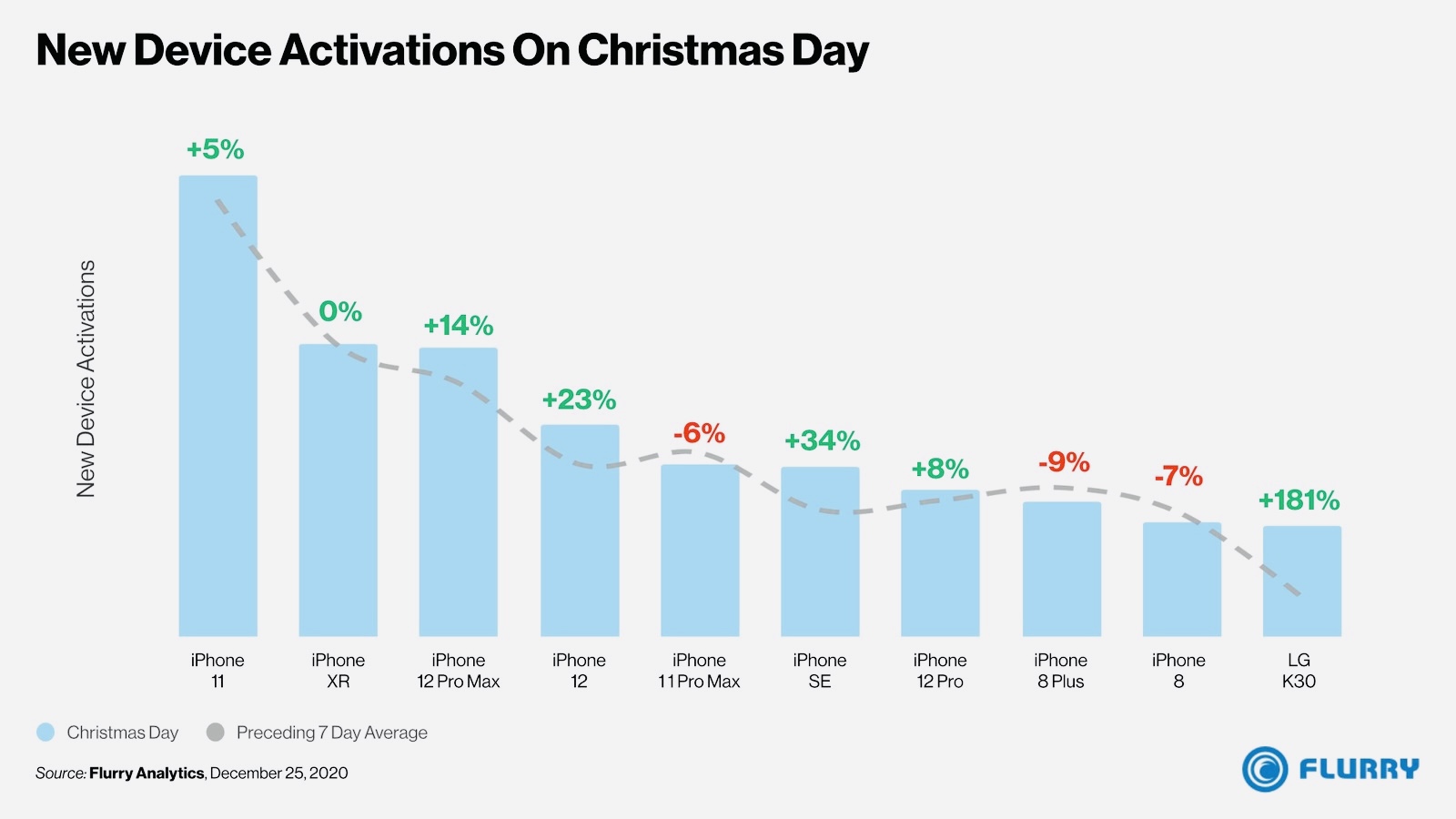 New Device Activations On Christmas Day

New Device Activations

+5%
0%
+14%
+23%
-6%
+34%
+8%
-9%
-7%
+181%

iPhone 11
iPhone XR
iPhone 12 Pro Max
iPhone 12
iPhone 11 Pro Max
iPhone SE
iPhone 12 Pro
iPhone 8 Plus
iPhone 8
LG K30

Christmas Day
Preceding 7 Day Average

Source: Flurry Analytics, December 25, 2020

FLURRY